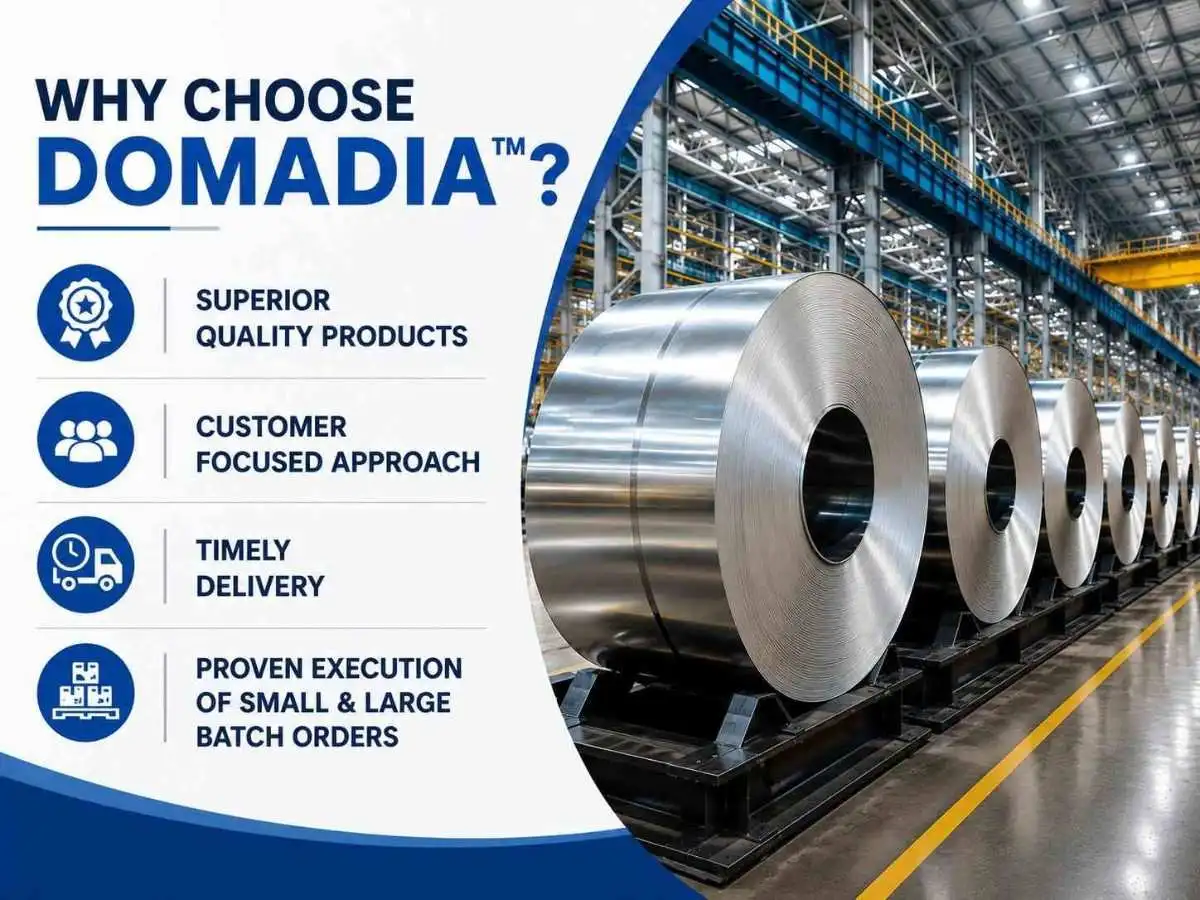 WHY CHOOSE
DOMADIA™?

SUPERIOR QUALITY PRODUCTS

CUSTOMER FOCUSED APPROACH

TIMELY DELIVERY

PROVEN EXECUTION OF SMALL & LARGE BATCH ORDERS